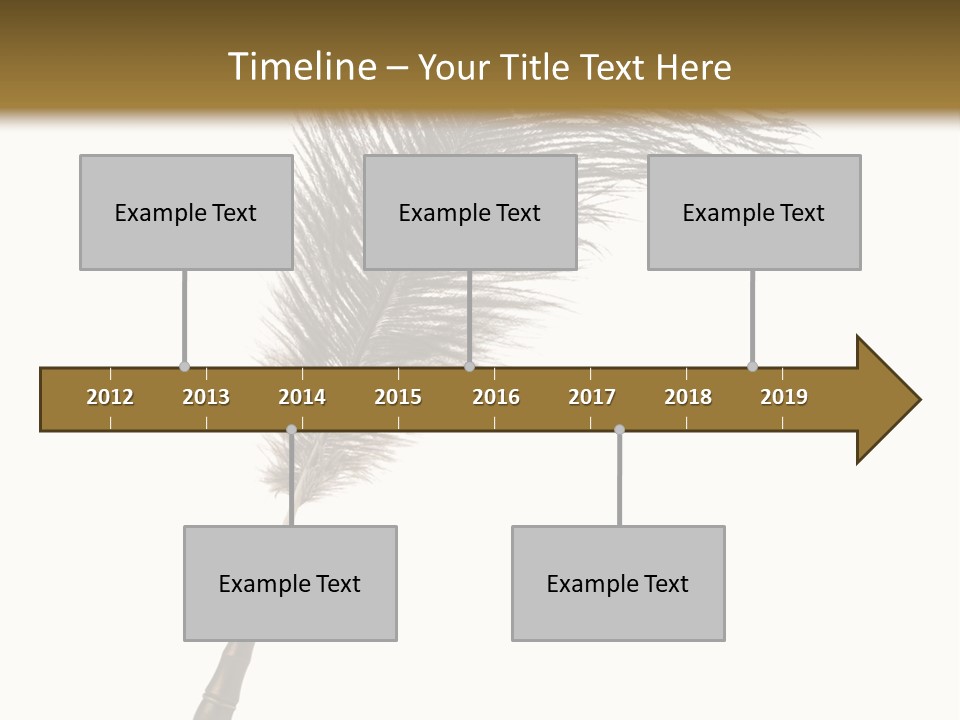 Timeline – Your Title Text Here

Example Text

Example Text

Example Text

2012 2013 2014 2015 2016 2017 2018 2019

Example Text

Example Text